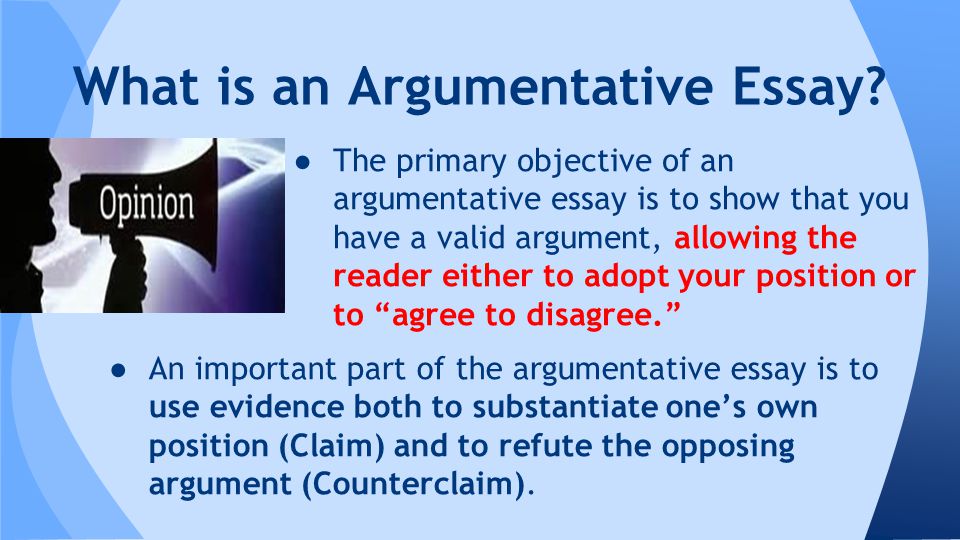 What is an Argumentative Essay?

Opinion

● The primary objective of an argumentative essay is to show that you have a valid argument, allowing the reader either to adopt your position or to “agree to disagree.”

● An important part of the argumentative essay is to use evidence both to substantiate one’s own position (Claim) and to refute the opposing argument (Counterclaim).